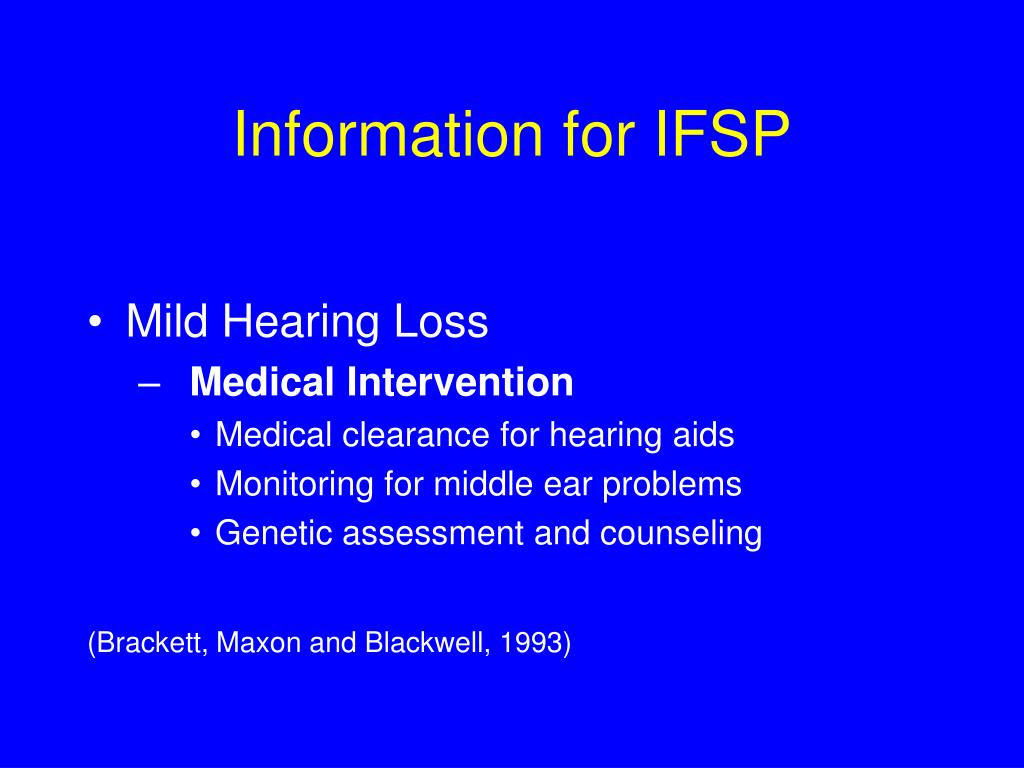 Information for IFSP

• Mild Hearing Loss
– Medical Intervention
• Medical clearance for hearing aids
• Monitoring for middle ear problems
• Genetic assessment and counseling

(Brackett, Maxon and Blackwell, 1993)